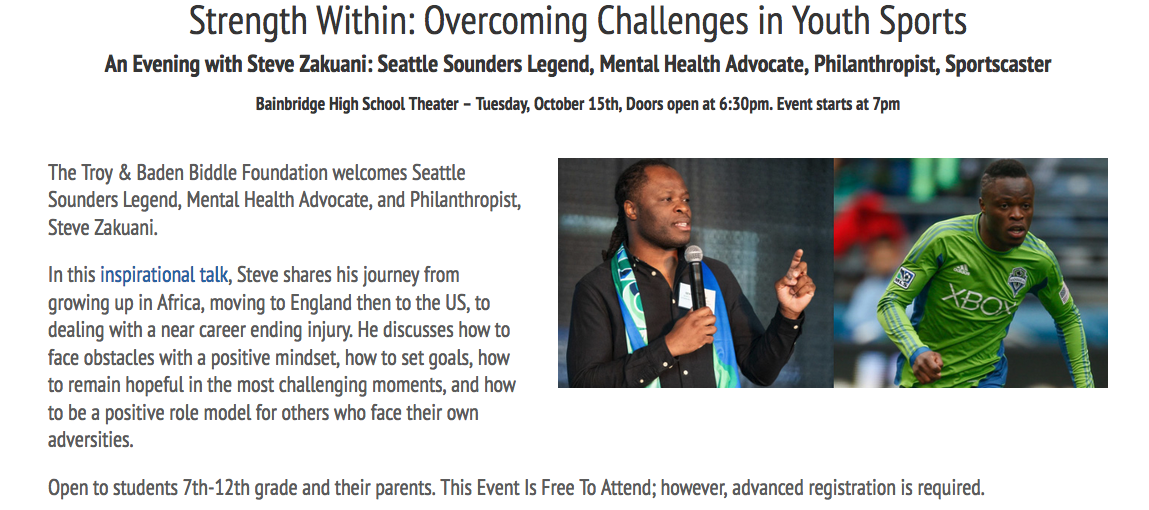 Strength Within: Overcoming Challenges in Youth Sports

An Evening with Steve Zakuani: Seattle Sounders Legend, Mental Health Advocate, Philanthropist, Sportscaster

Bainbridge High School Theater – Tuesday, October 15th, Doors open at 6:30pm. Event starts at 7pm

The Troy & Baden Biddle Foundation welcomes Seattle Sounders Legend, Mental Health Advocate, and Philanthropist, Steve Zakuani.

In this inspirational talk, Steve shares his journey from growing up in Africa, moving to England then to the US, to dealing with a near career ending injury. He discusses how to face obstacles with a positive mindset, how to set goals, how to remain hopeful in the most challenging moments, and how to be a positive role model for others who face their own adversities.

XBOX

Open to students 7th-12th grade and their parents. This Event Is Free To Attend; however, advanced registration is required.